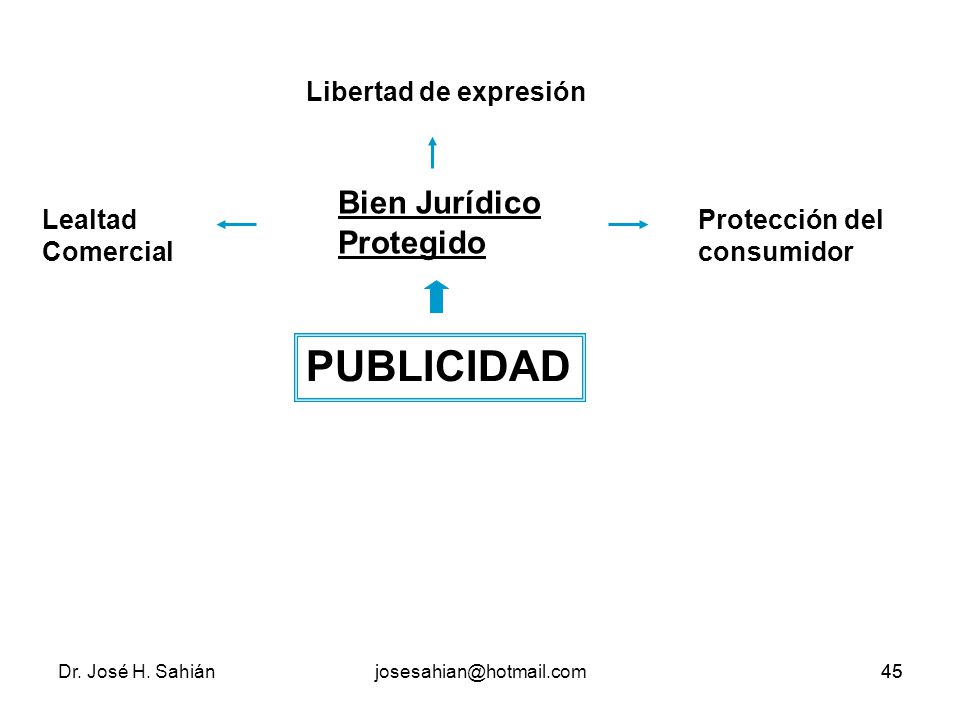 Libertad de expresión

Lealtad Comercial

Bien Jurídico Protegido

Protección del consumidor

PUBLICIDAD

Dr. José H. Sahián

josesahian@hotmail.com

45